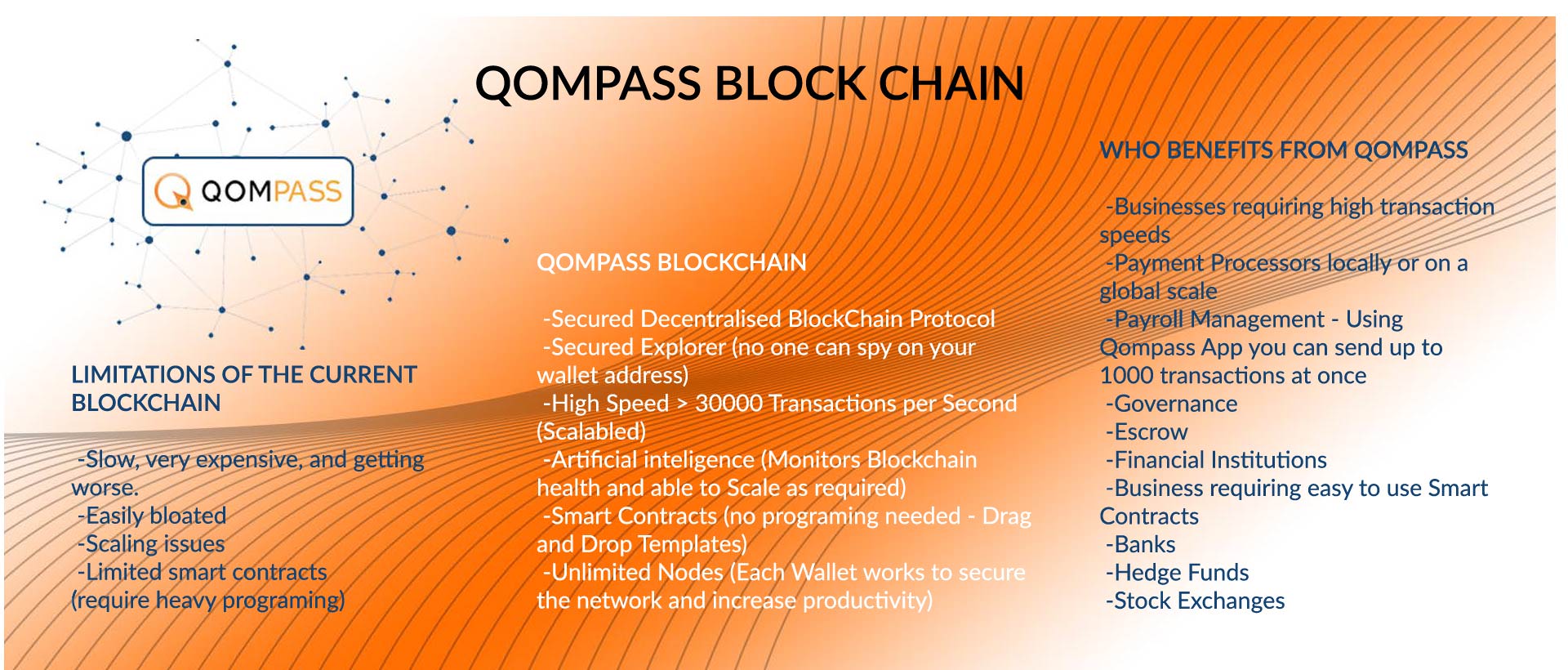 QOMPASS BLOCK CHAIN

QOMPASS

LIMITATIONS OF THE CURRENT BLOCKCHAIN

-Slow, very expensive, and getting worse.
-Easily bloated
-Scaling issues
-Limited smart contracts (require heavy programing)

QOMPASS BLOCKCHAIN

-Secured Decentralised BlockChain Protocol
-Secured Explorer (no one can spy on your wallet address)
-High Speed > 30000 Transactions per Second (Scalabled)
-Artificial inteligence (Monitors Blockchain health and able to Scale as required)
-Smart Contracts (no programing needed - Drag and Drop Templates)
-Unlimited Nodes (Each Wallet works to secure the network and increase productivity)

WHO BENEFITS FROM QOMPASS

-Businesses requiring high transaction speeds
-Payment Processors locally or on a global scale
-Payroll Management - Using Qompass App you can send up to 1000 transactions at once
-Governance
-Escrow
-Financial Institutions
-Business requiring easy to use Smart Contracts
-Banks
-Hedge Funds
-Stock Exchanges